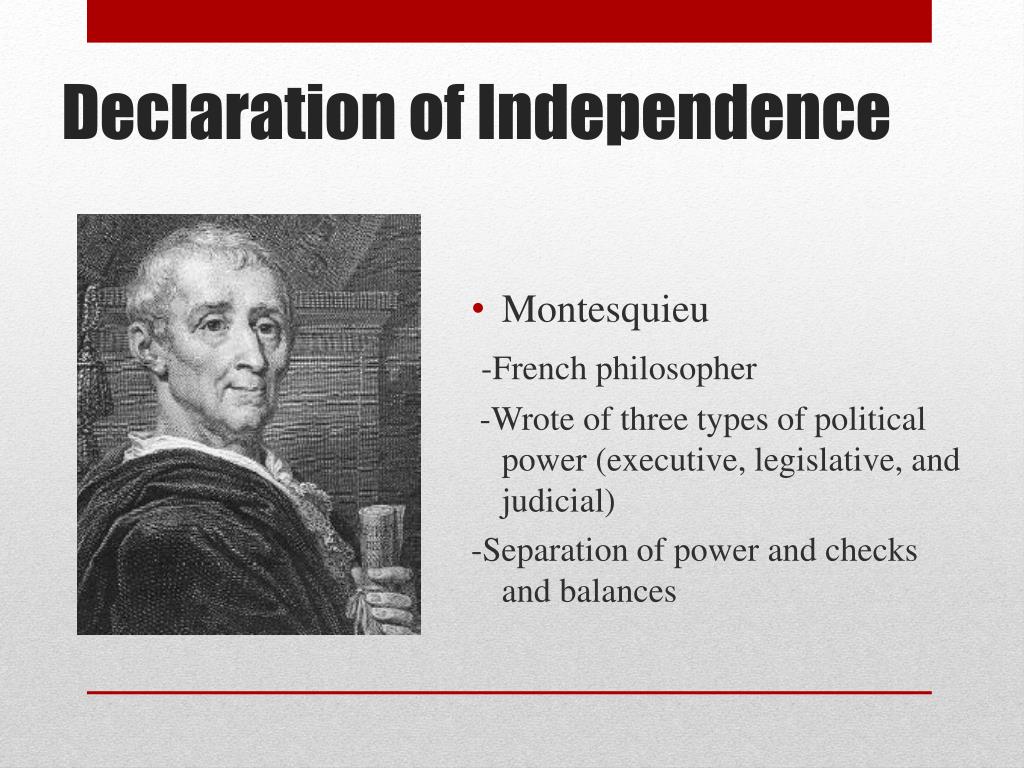 Declaration of Independence

• Montesquieu

-French philosopher

-Wrote of three types of political power (executive, legislative, and judicial)

-Separation of power and checks and balances